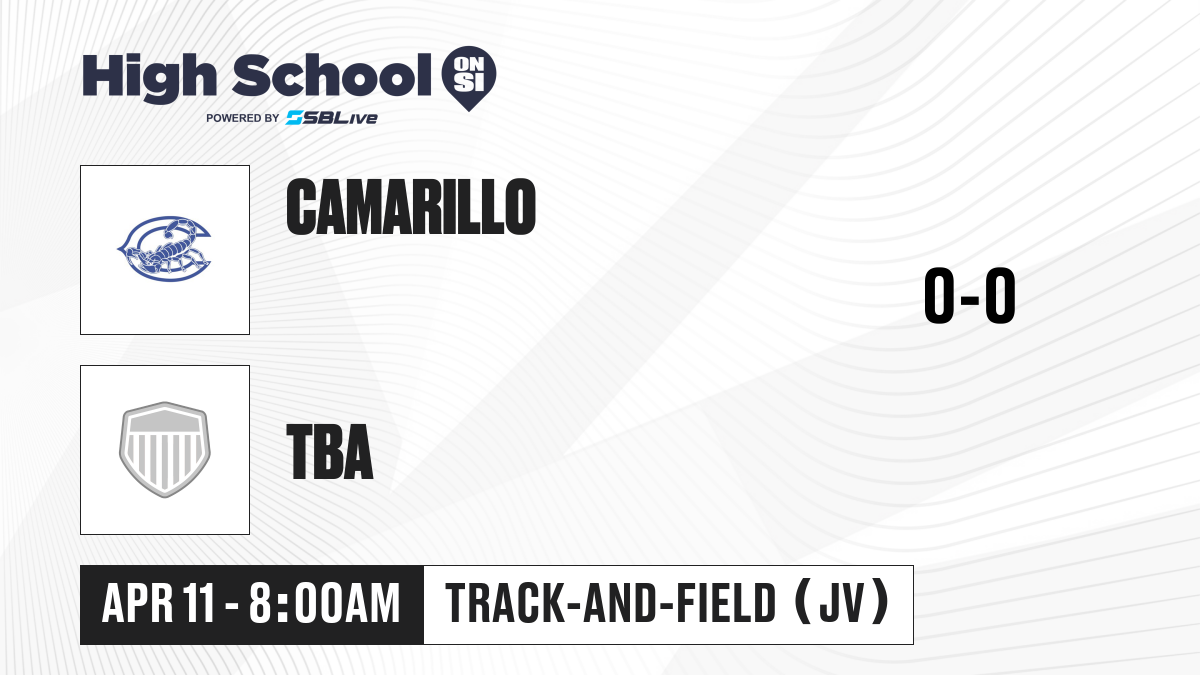 High School ON SI
POWERED BY SBLive

CAMARILLO

0-0

TBA

APR 11 - 8:00AM

TRACK-AND-FIELD (JV)